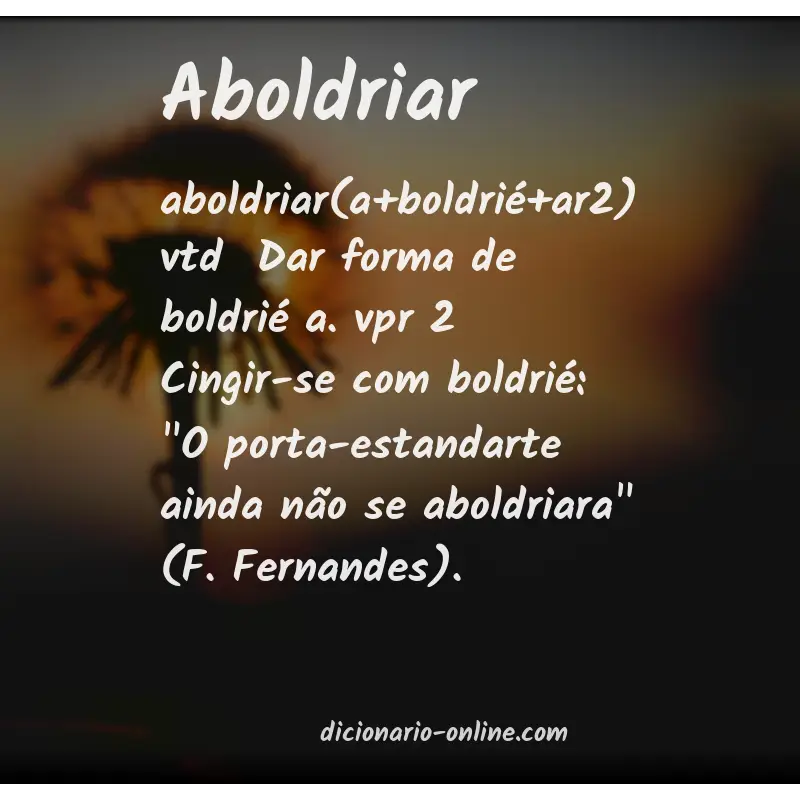 Aboldriar

aboldriar(a+boldrié+ar2) vtd Dar forma de boldrié a. vpr 2 Cingir-se com boldrié: "O porta-estandarte ainda não se aboldriara" (F. Fernandes).

dicionario-online.com